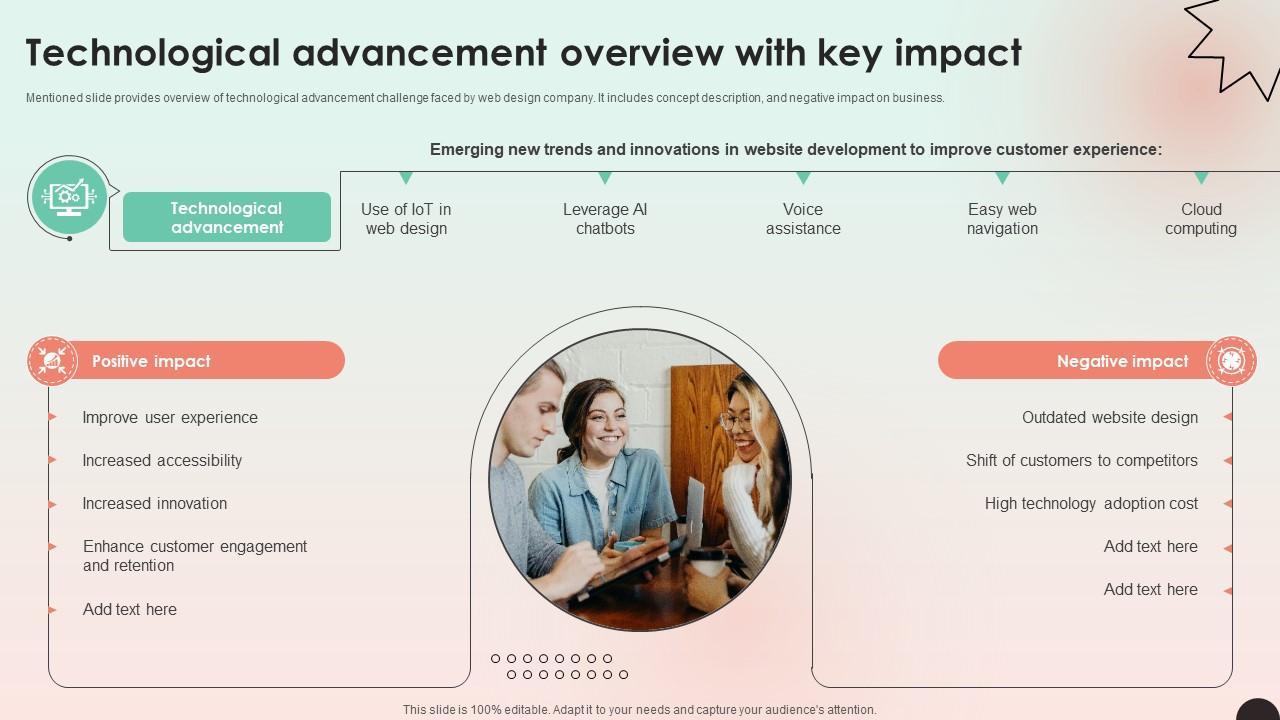 Technological advancement overview with key impact

Mentioned slide provides overview of technological advancement challenge faced by web design company. It includes concept description, and negative impact on business.

Emerging new trends and innovations in website development to improve customer experience:

Technological advancement

Use of IoT in web design

Leverage AI chatbots

Voice assistance

Easy web navigation

Cloud computing

Positive impact

Improve user experience

Increased accessibility

Increased innovation

Enhance customer engagement and retention

Add text here

Negative impact

Outdated website design

Shift of customers to competitors

High technology adoption cost

Add text here

Add text here

This slide is 100% editable. Adapt it to your needs and capture your audience's attention.